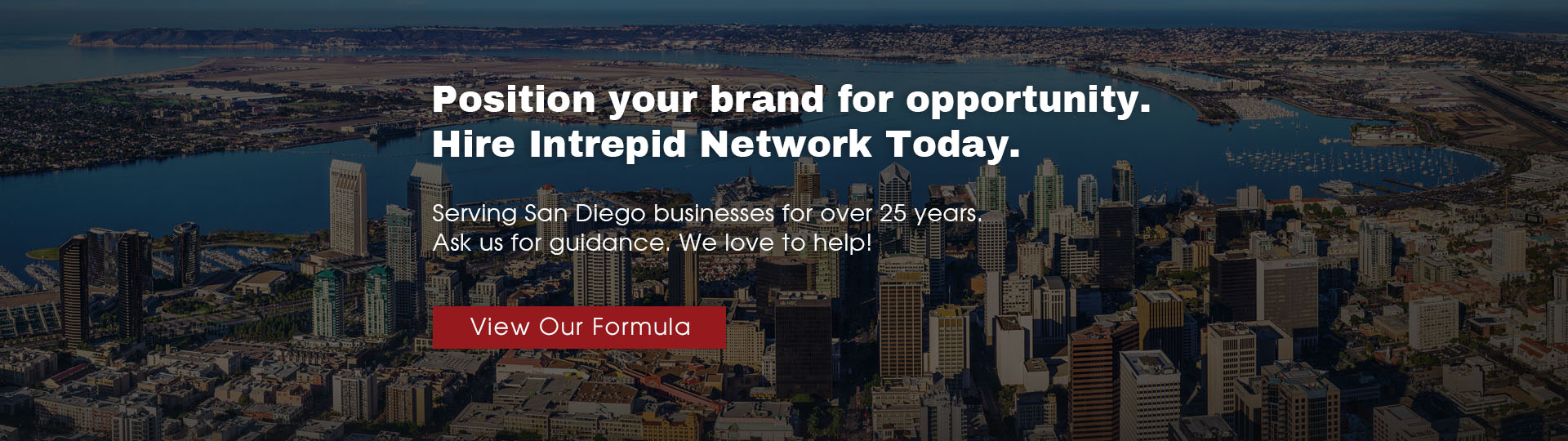 Position your brand for opportunity.
Hire Intrepid Network Today.

Serving San Diego businesses for over 25 years.
Ask us for guidance. We love to help!

View Our Formula